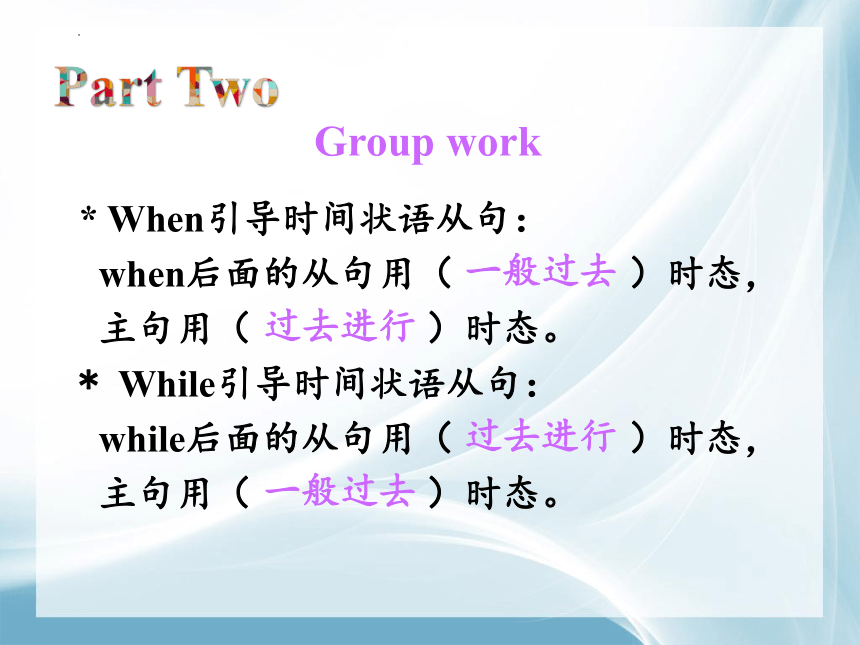 Part Two

Group work

* When引导时间状语从句：
when后面的从句用（ 一般过去 ）时态，
主句用（ 过去进行 ）时态。

* While引导时间状语从句：
while后面的从句用（ 过去进行 ）时态，
主句用（ 一般过去 ）时态。